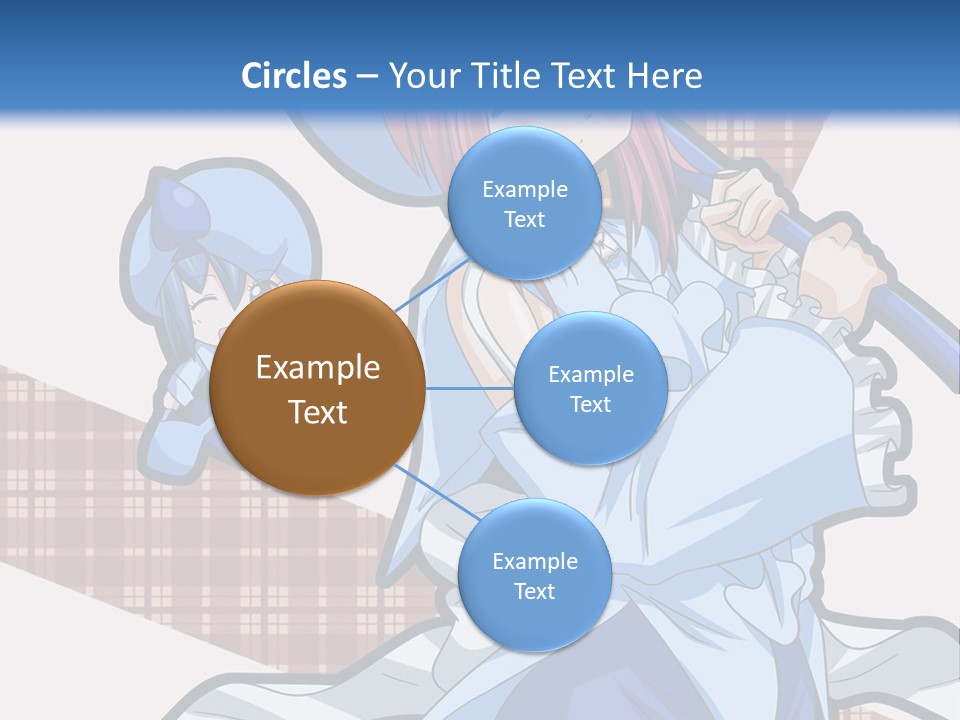 Circles – Your Title Text Here

Example Text

Example Text

Example Text

Example Text